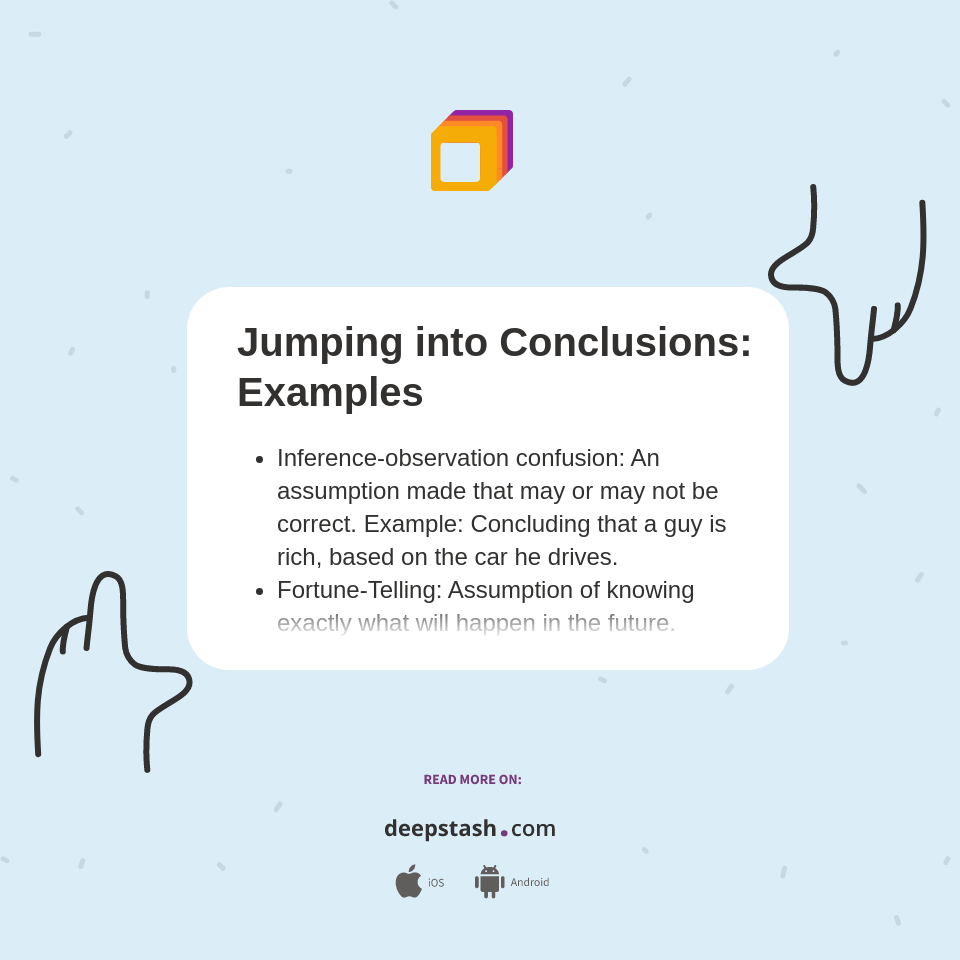 Jumping into Conclusions: Examples

- Inference-observation confusion: An assumption made that may or may not be correct. Example: Concluding that a guy is rich, based on the car he drives.
- Fortune-Telling: Assumption of knowing exactly what will happen in the future.

READ MORE ON:

deepstash.com

iOS Android